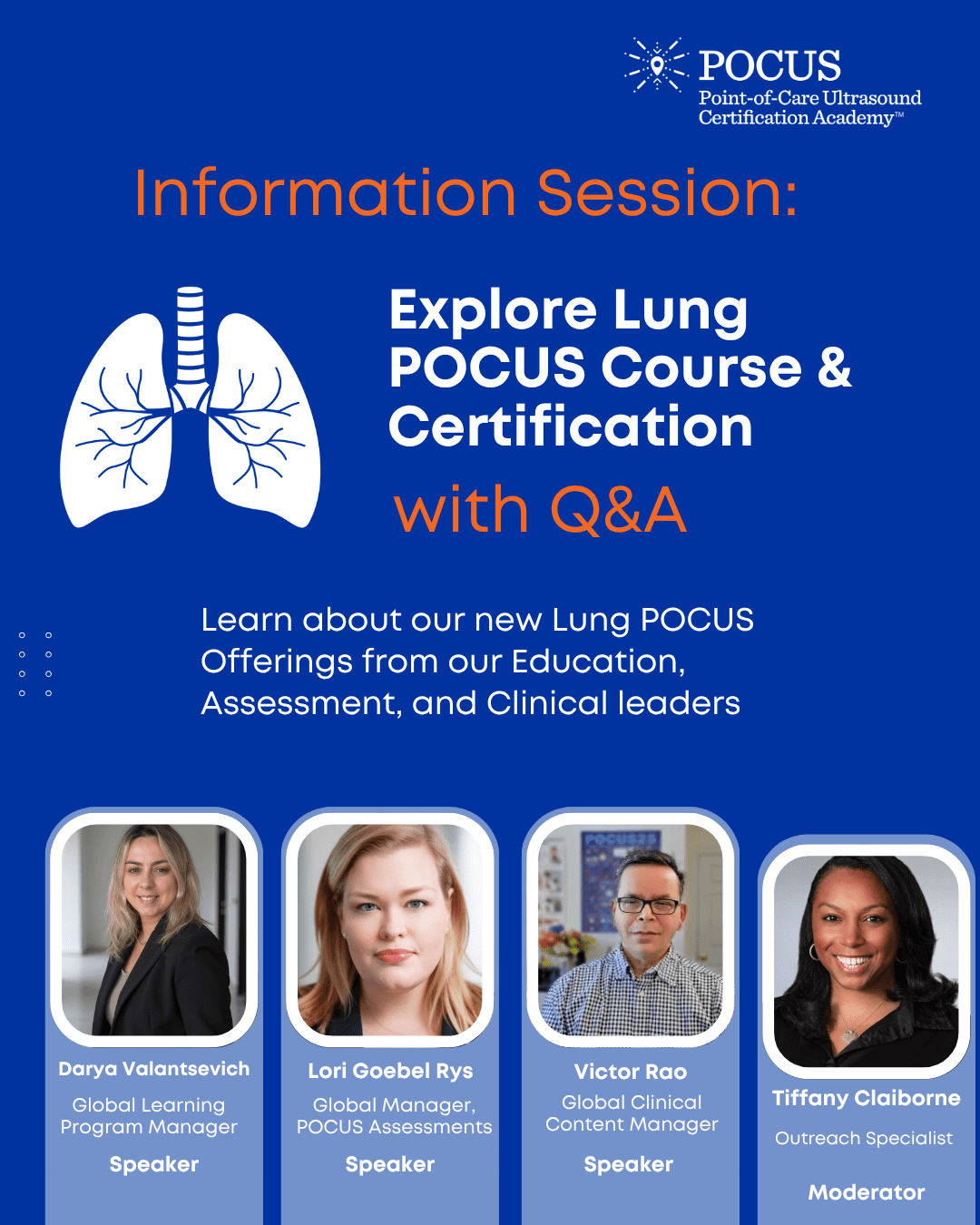 POCUS
Point-of-Care Ultrasound Certification Academy™

Information Session:

Explore Lung POCUS Course & Certification

with Q&A

Learn about our new Lung POCUS Offerings from our Education, Assessment, and Clinical leaders

Darya Valantsevich
Global Learning Program Manager
Speaker

Lori Goebel Rys
Global Manager, POCUS Assessments
Speaker

Victor Rao
Global Clinical Content Manager
Speaker

Tiffany Claiborne
Outreach Specialist
Moderator